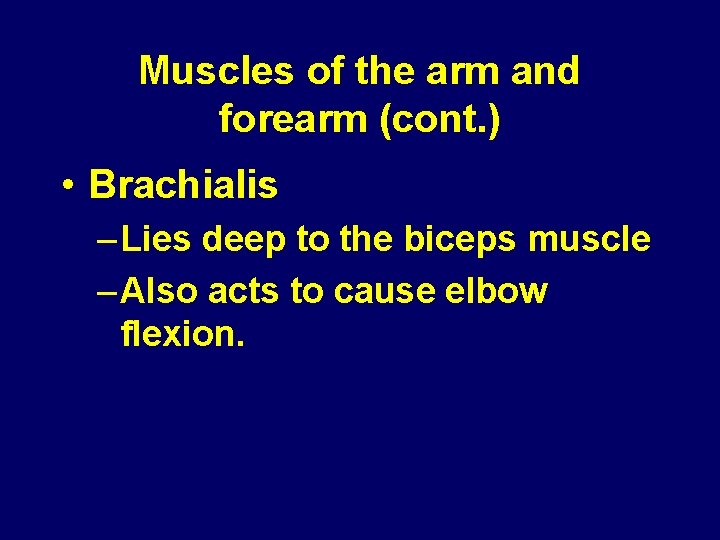 Muscles of the arm and forearm (cont.)

• Brachialis

– Lies deep to the biceps muscle

– Also acts to cause elbow flexion.